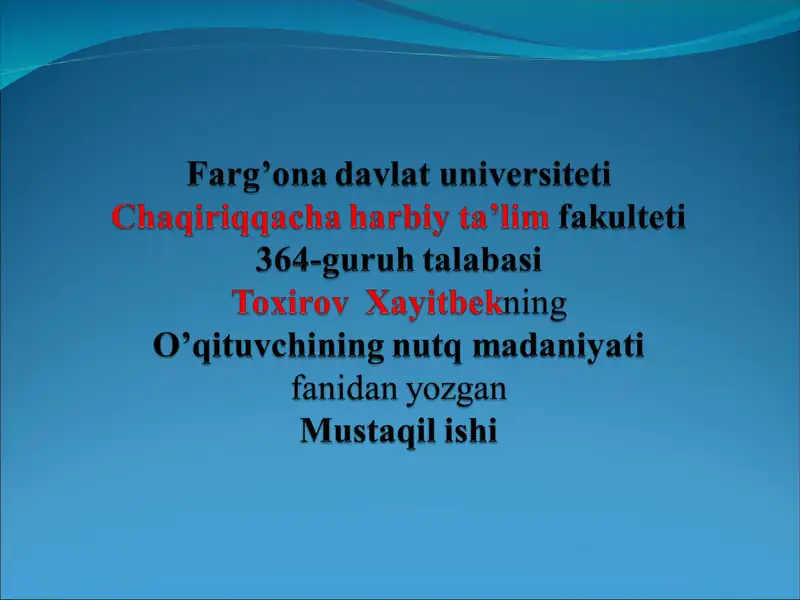 Farg’ona davlat universiteti
Chaqiriqqacha harbiy ta’lim fakulteti
364-guruh talabasi
Toxirov Xayitbekning
O’qituvchining nutq madaniyati
fanidan yozgan
Mustaqil ishi